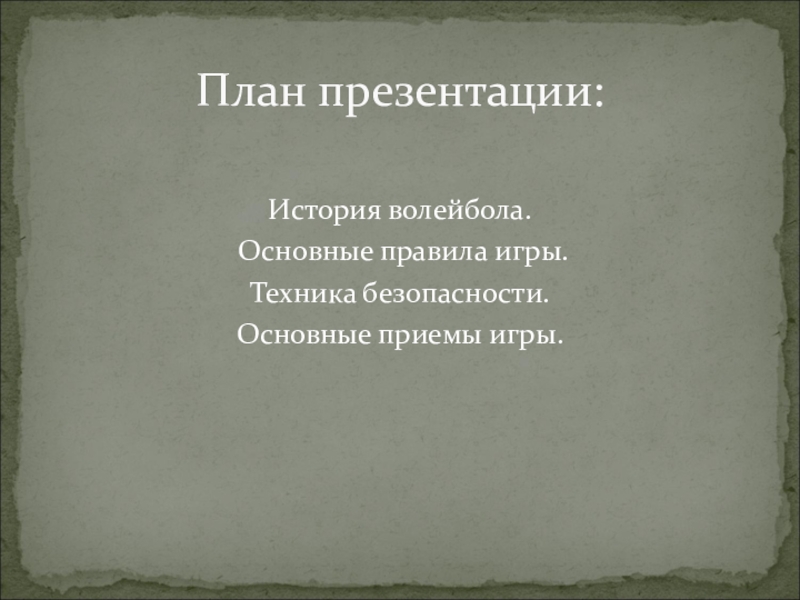 План презентации:

История волейбола.
Основные правила игры.
Техника безопасности.
Основные приемы игры.